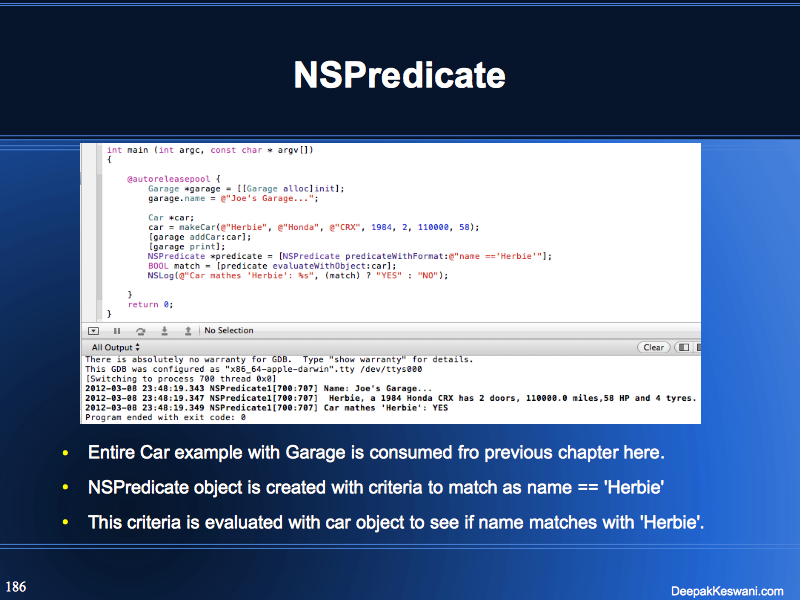 NSPredicate

int main (int argc, const char * argv[])
{

    @autoreleasepool {
        Garage *garage = [[Garage alloc]init];
        garage.name = @"Joe's Garage...";

        Car *car;
        car = makeCar(@"Herbie", @"Honda", @"CRX", 1984, 2, 110000, 58);
        [garage addCar:car];
        [garage print];
        NSPredicate *predicate = [NSPredicate predicateWithFormat:@"name =='Herbie'"];
        BOOL match = [predicate evaluateWithObject:car];
        NSLog(@"Car mathes 'Herbie': %s", (match) ? "YES" : "NO");

    }
    return 0;
}

No Selection

All Output

Clear

There is absolutely no warranty for GDB.  Type "show warranty" for details.
This GDB was configured as "x86_64-apple-darwin".tty /dev/ttys000
[Switching to process 700 thread 0x0]
2012-03-08 23:48:19.343 NSPredicate1[700:707] Name: Joe's Garage...
2012-03-08 23:48:19.347 NSPredicate1[700:707]  Herbie, a 1984 Honda CRX has 2 doors, 110000.0 miles,58 HP and 4 tyres.
2012-03-08 23:48:19.349 NSPredicate1[700:707] Car mathes 'Herbie': YES
Program ended with exit code: 0

• Entire Car example with Garage is consumed fro previous chapter here.
• NSPredicate object is created with criteria to match as name == 'Herbie'
• This criteria is evaluated with car object to see if name matches with 'Herbie'.

186

DeepakKeswani.com